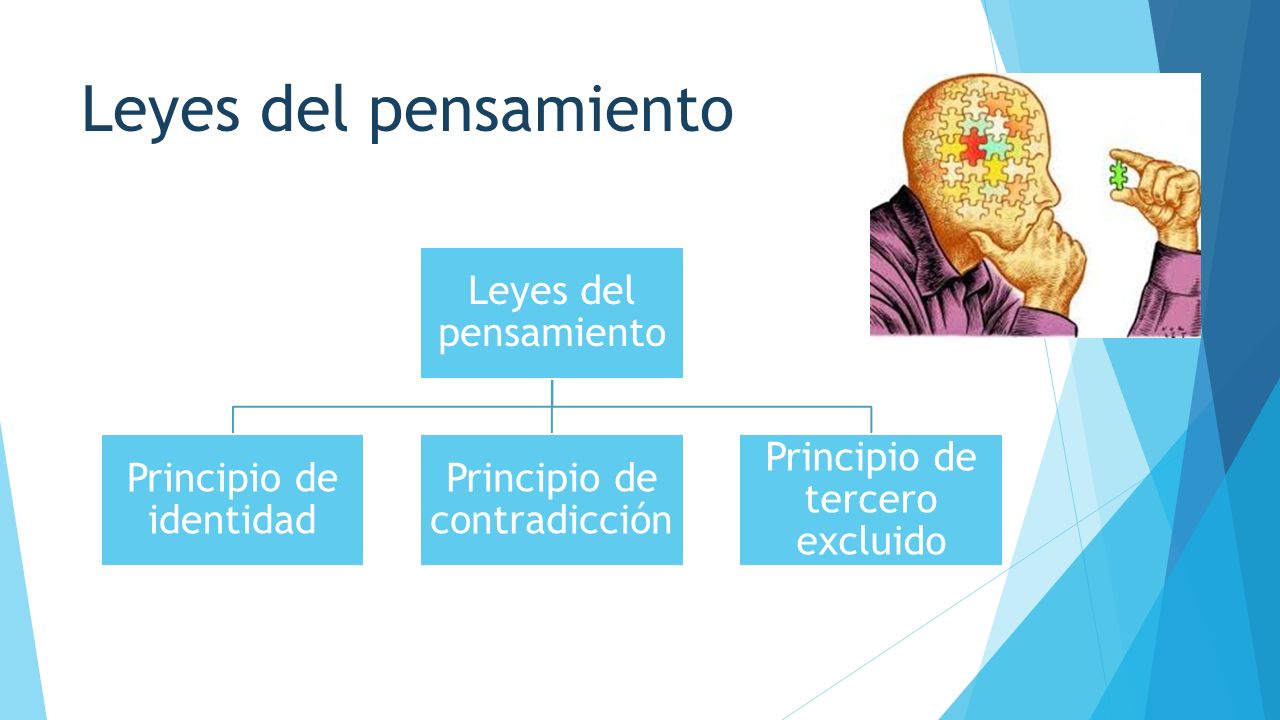 Leyes del pensamiento

Leyes del pensamiento

Principio de identidad

Principio de contradicción

Principio de tercero excluido